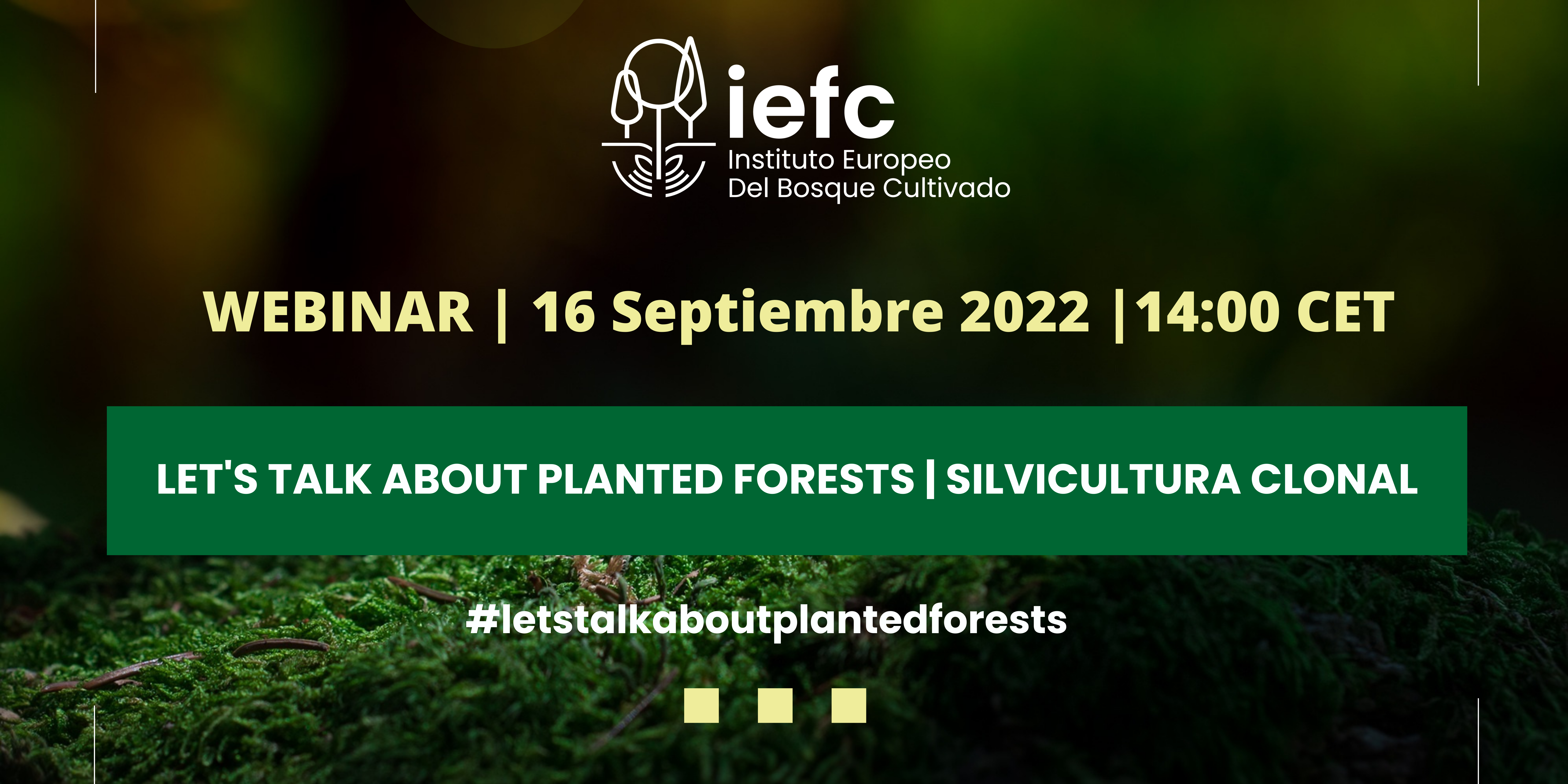 iefc
Instituto Europeo
Del Bosque Cultivado

WEBINAR | 16 Septiembre 2022 |14:00 CET

LET'S TALK ABOUT PLANTED FORESTS | SILVICULTURA CLONAL

#letstalkaboutplantedforests